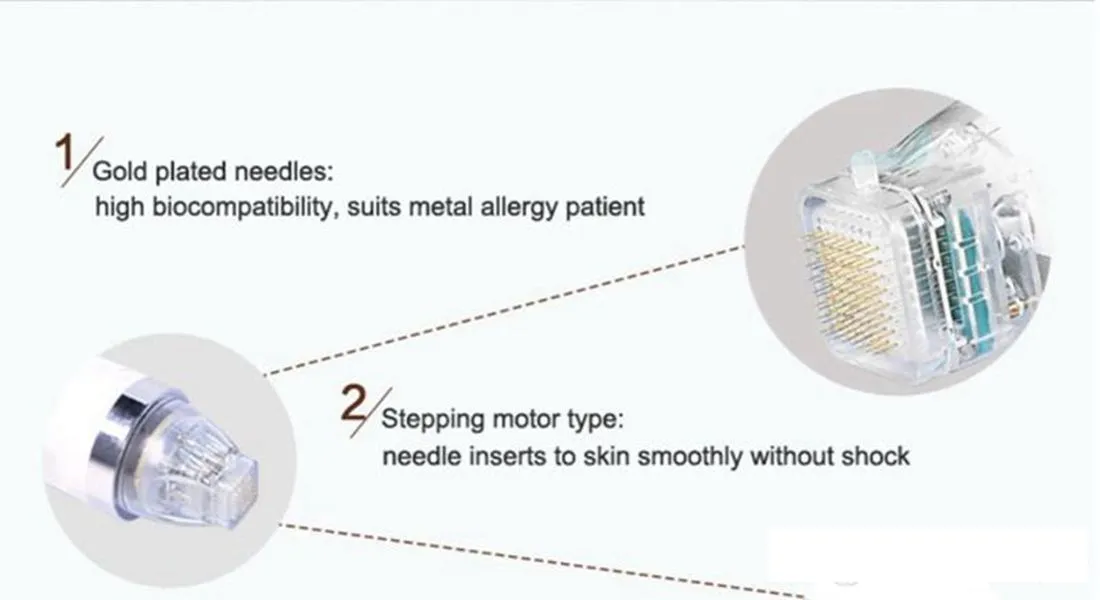 1/ Gold plated needles:
high biocompatibility, suits metal allergy patient

2/ Stepping motor type:
needle inserts to skin smoothly without shock